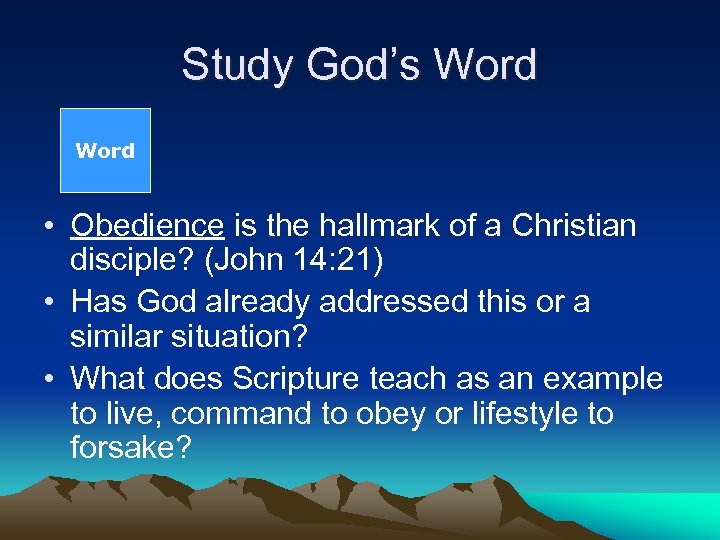 Study God's Word

Word

• Obedience is the hallmark of a Christian disciple? (John 14:21)
• Has God already addressed this or a similar situation?
• What does Scripture teach as an example to live, command to obey or lifestyle to forsake?